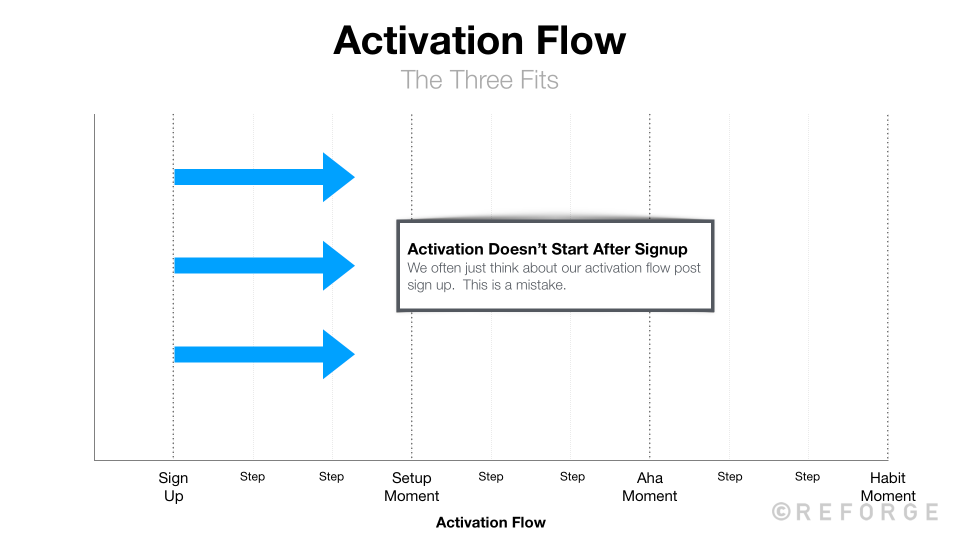 Activation Flow

The Three Fits

Activation Doesn't Start After Signup

We often just think about our activation flow post sign up. This is a mistake.

Sign Up

Step

Step

Setup Moment

Step

Step

Aha Moment

Step

Step

Habit Moment

Activation Flow

©REFORGE